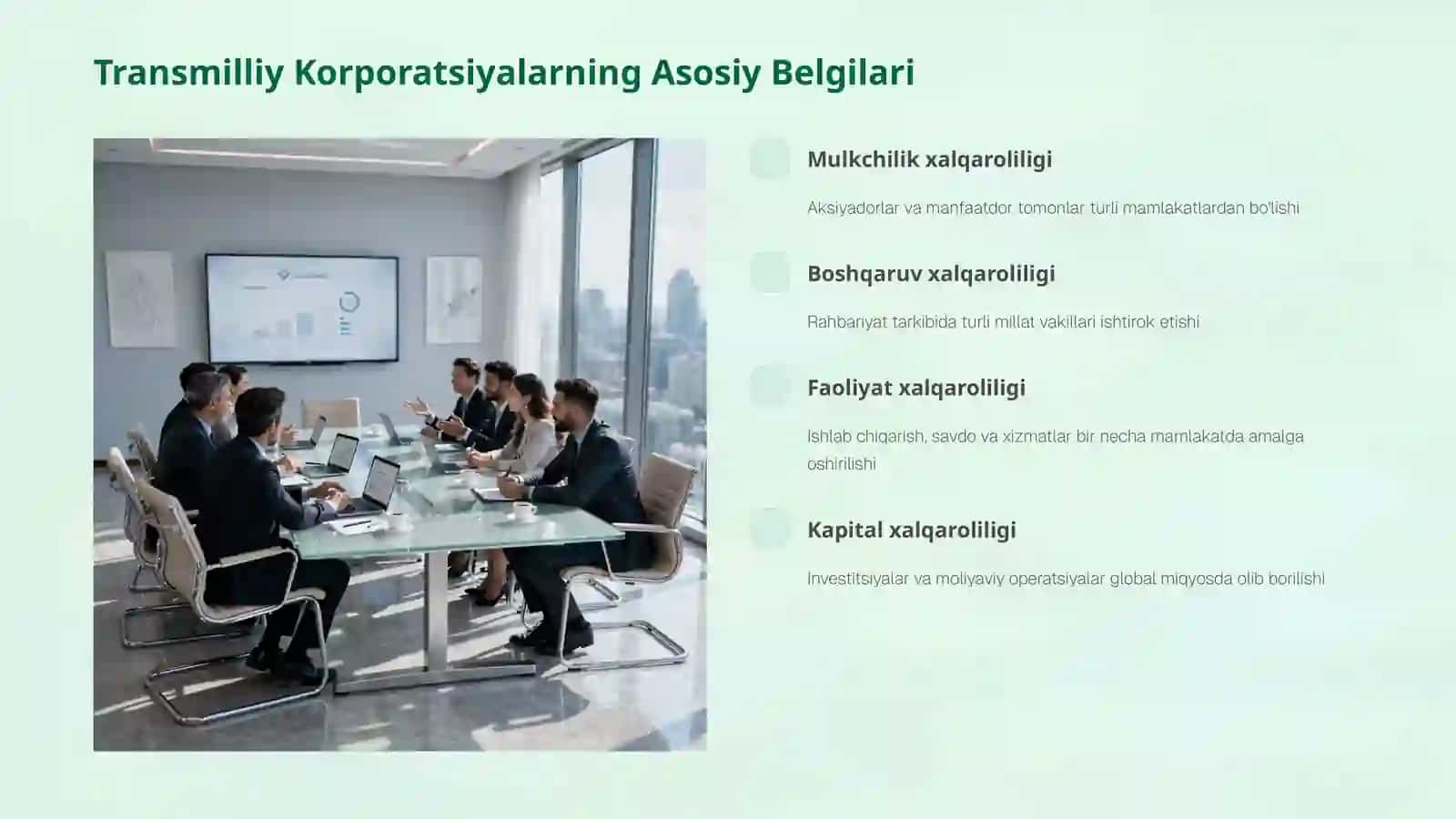 Transmilliy Korporatsiyalarning Asosiy Belgilari

Mulkchilik xalqaroliligi

Aksiyadorlar va manfaatdor tomonlar turli mamlakatlardan bo'lishi

Boshqaruv xalqaroliligi

Rahbariyat tarkibida turli millat vakillari ishtirok etishi

Faoliyat xalqaroliligi

Ishlab chiqarish, savdo va xizmatlar bir necha mamlakatda amalga oshirilishi

Kapital xalqaroliligi

Investitsiyalar va moliyaviy operatsiyalar global miqyosda olib borilishi